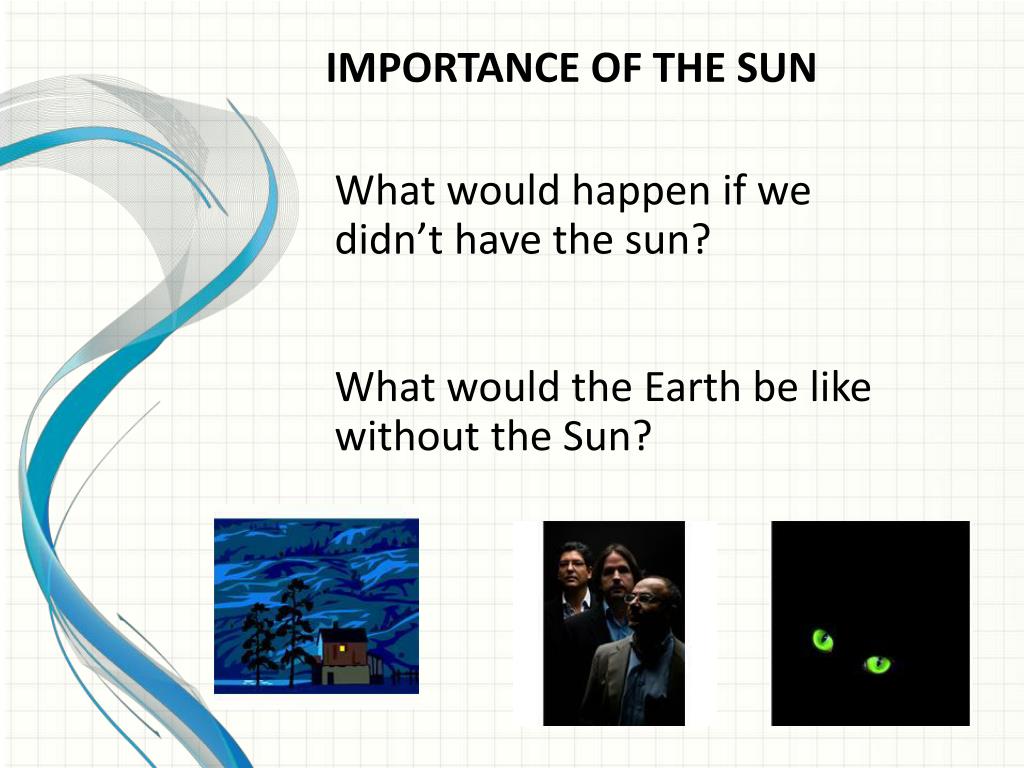 IMPORTANCE OF THE SUN

What would happen if we didn’t have the sun?

What would the Earth be like without the Sun?